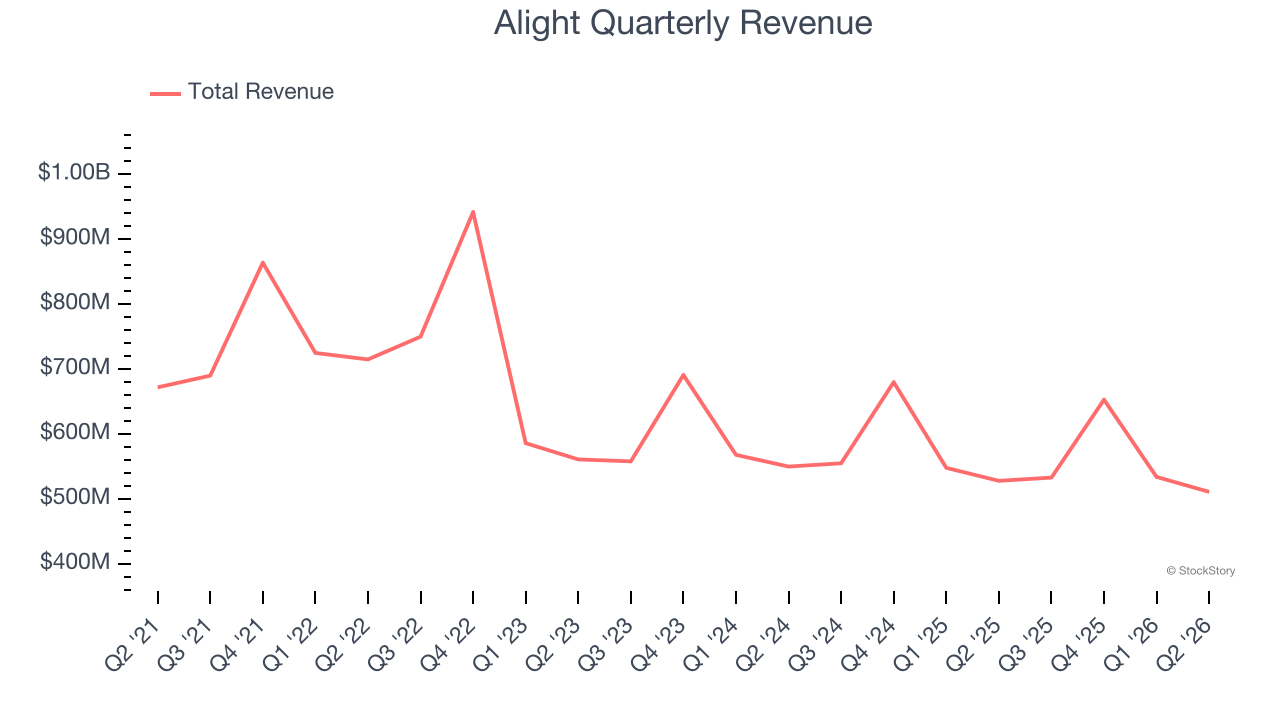 Alight Quarterly Revenue

Total Revenue

$1.00B
$900M
$800M
$700M
$600M
$500M
$400M

© StockStory

Q2 '21
Q3 '21
Q4 '21
Q1 '22
Q2 '22
Q3 '22
Q4 '22
Q1 '23
Q2 '23
Q3 '23
Q4 '23
Q1 '24
Q2 '24
Q3 '24
Q4 '24
Q1 '25
Q2 '25
Q3 '25
Q4 '25
Q1 '26
Q2 '26